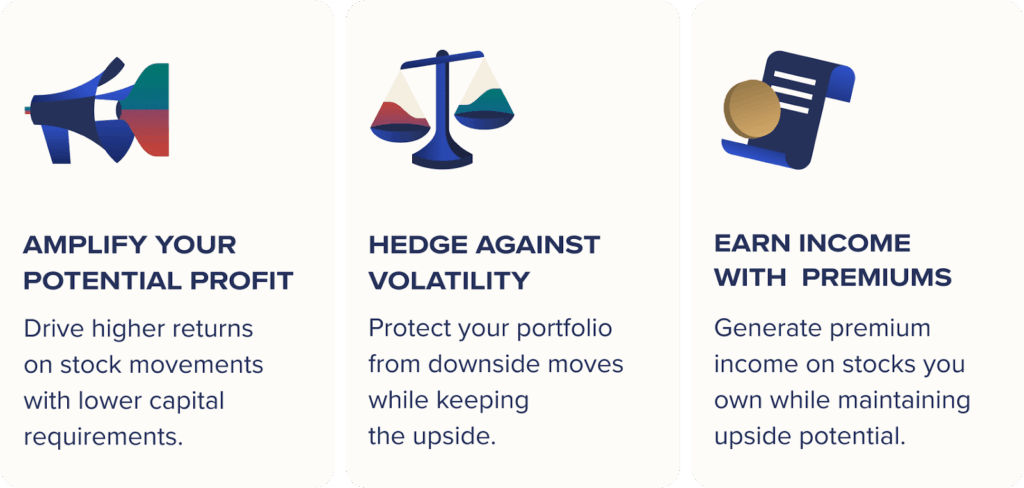 AMPLIFY YOUR POTENTIAL PROFIT

Drive higher returns on stock movements with lower capital requirements.

HEDGE AGAINST VOLATILITY

Protect your portfolio from downside moves while keeping the upside.

EARN INCOME WITH PREMIUMS

Generate premium income on stocks you own while maintaining upside potential.